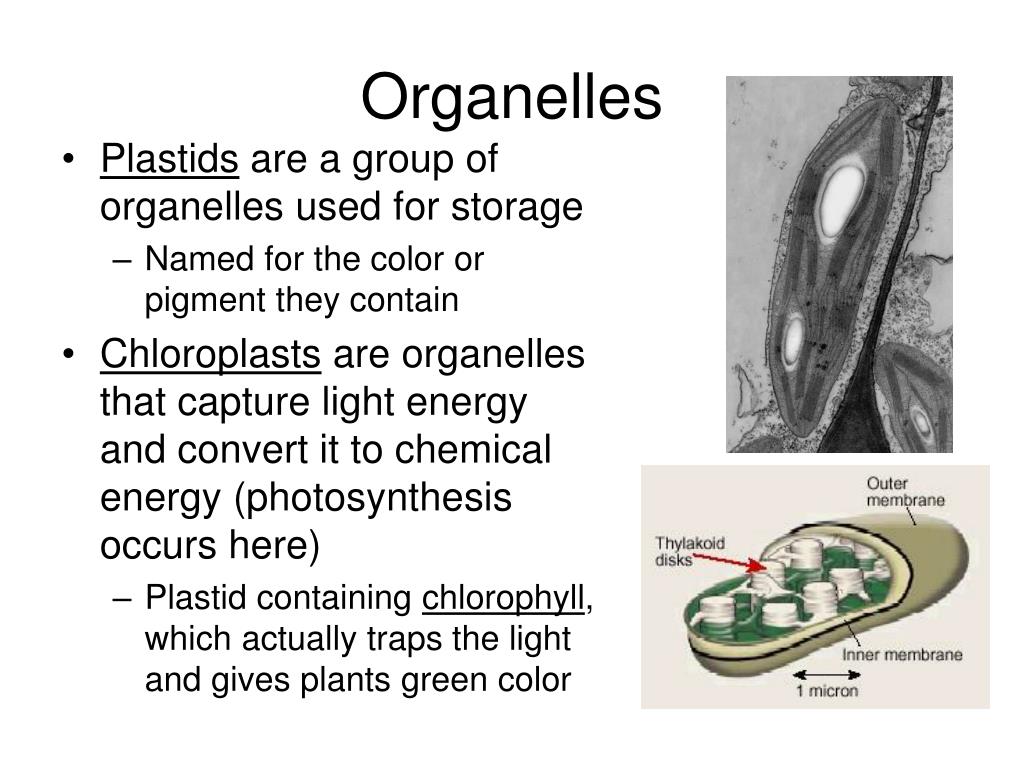 Organelles

• Plastids are a group of organelles used for storage
 – Named for the color or pigment they contain
• Chloroplasts are organelles that capture light energy and convert it to chemical energy (photosynthesis occurs here)
 – Plastid containing chlorophyll, which actually traps the light and gives plants green color

Outer membrane
Thylakoid disks
Inner membrane
1 micron